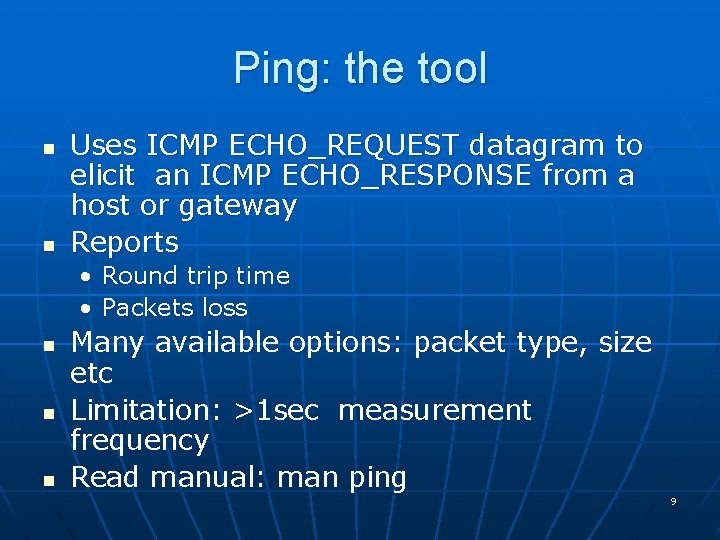 Ping: the tool

- Uses ICMP ECHO_REQUEST datagram to elicit an ICMP ECHO_RESPONSE from a host or gateway
- Reports
  - Round trip time
  - Packets loss
- Many available options: packet type, size etc
- Limitation: >1sec measurement frequency
- Read manual: man ping

9